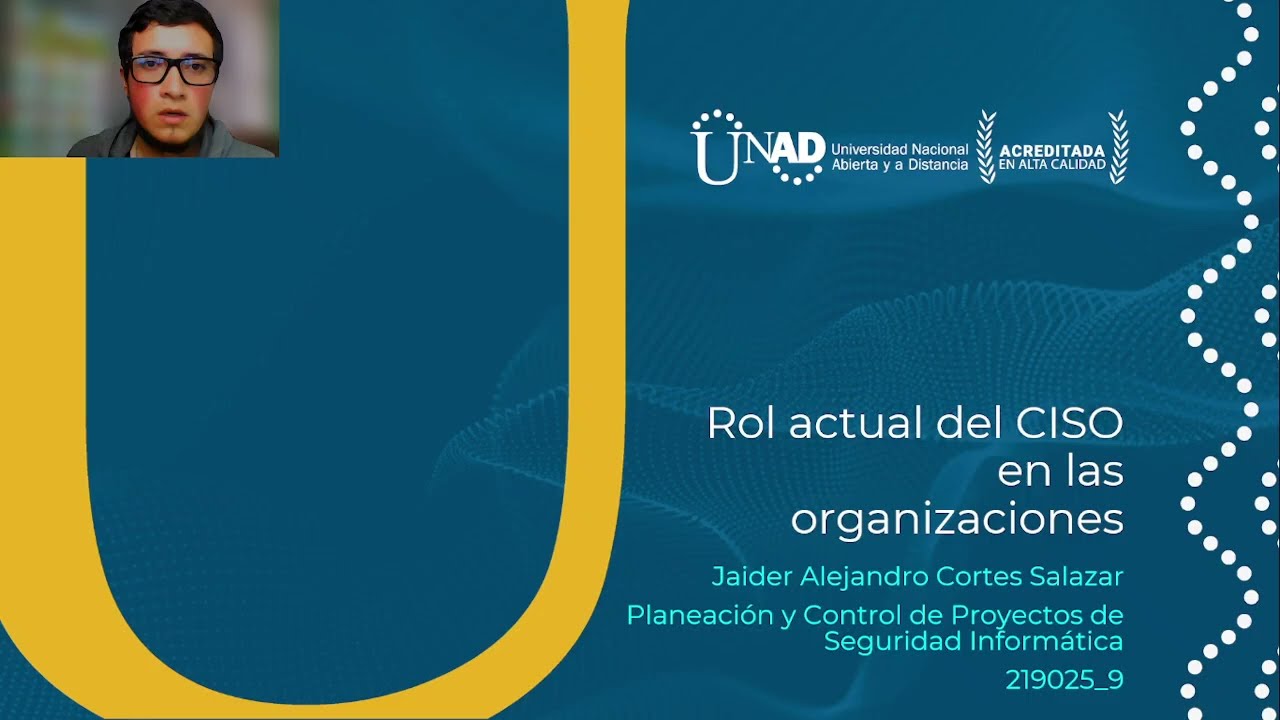 UNAD Universidad Nacional Abierta y a Distancia

ACREDITADA EN ALTA CALIDAD

Rol actual del CISO en las organizaciones

Jaider Alejandro Cortes Salazar

Planeación y Control de Proyectos de Seguridad Informática

219025_9